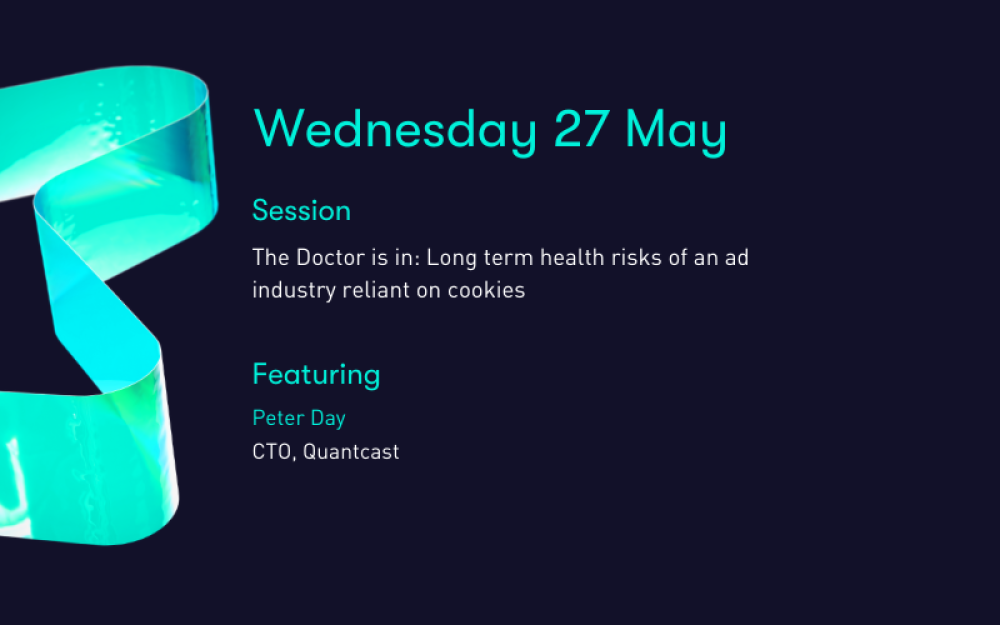 Wednesday 27 May

Session

The Doctor is in: Long term health risks of an ad industry reliant on cookies

Featuring

Peter Day

CTO, Quantcast